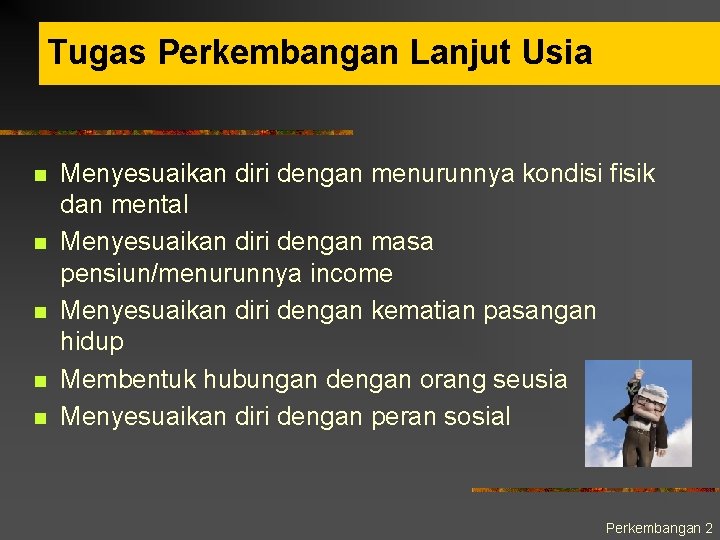 Tugas Perkembangan Lanjut Usia

- Menyesuaikan diri dengan menurunnya kondisi fisik dan mental
- Menyesuaikan diri dengan masa pensiun/menurunnya income
- Menyesuaikan diri dengan kematian pasangan hidup
- Membentuk hubungan dengan orang seusia
- Menyesuaikan diri dengan peran sosial

Perkembangan 2